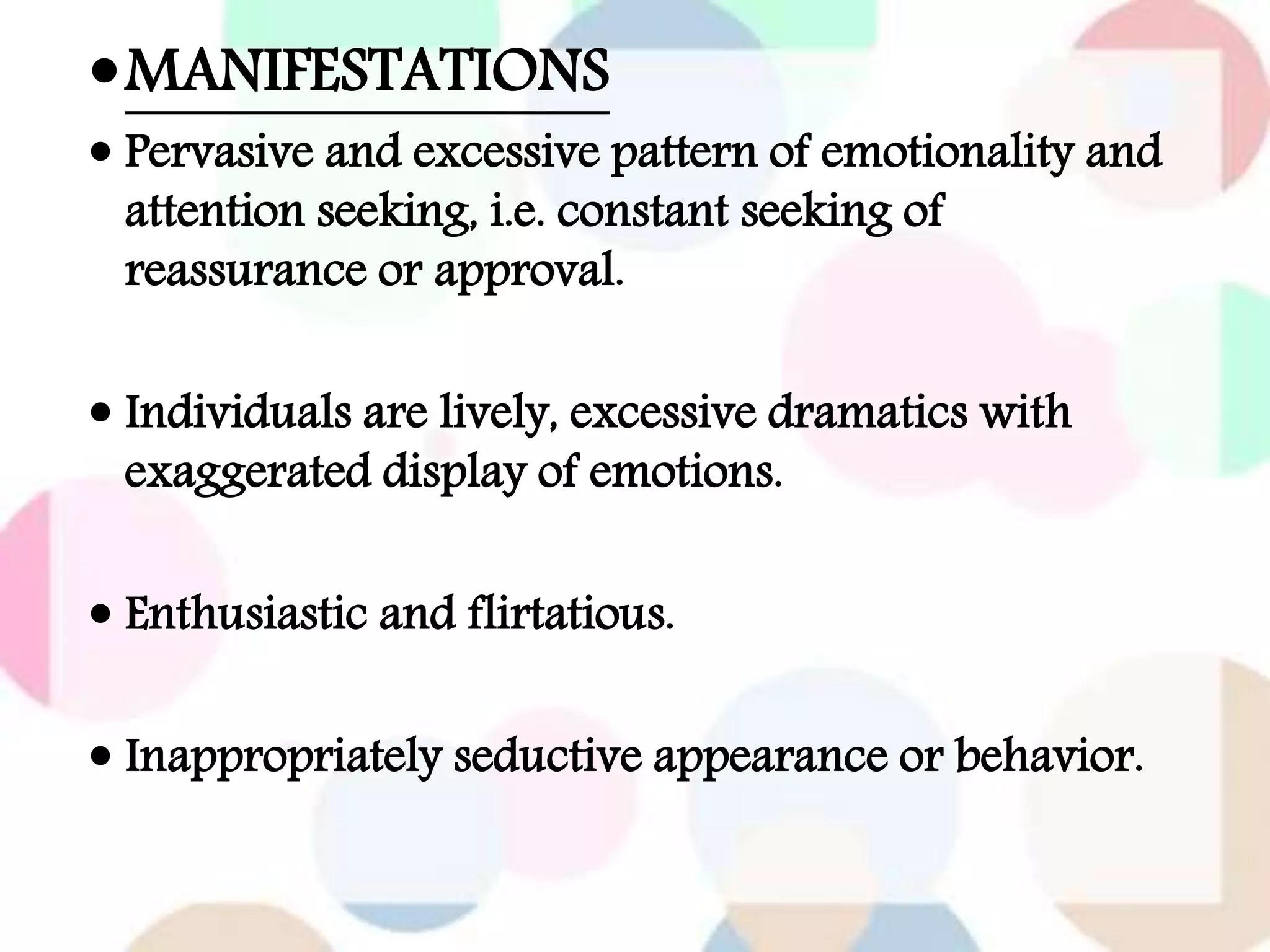 • MANIFESTATIONS

• Pervasive and excessive pattern of emotionality and attention seeking, i.e. constant seeking of reassurance or approval.

• Individuals are lively, excessive dramatics with exaggerated display of emotions.

• Enthusiastic and flirtatious.

• Inappropriately seductive appearance or behavior.